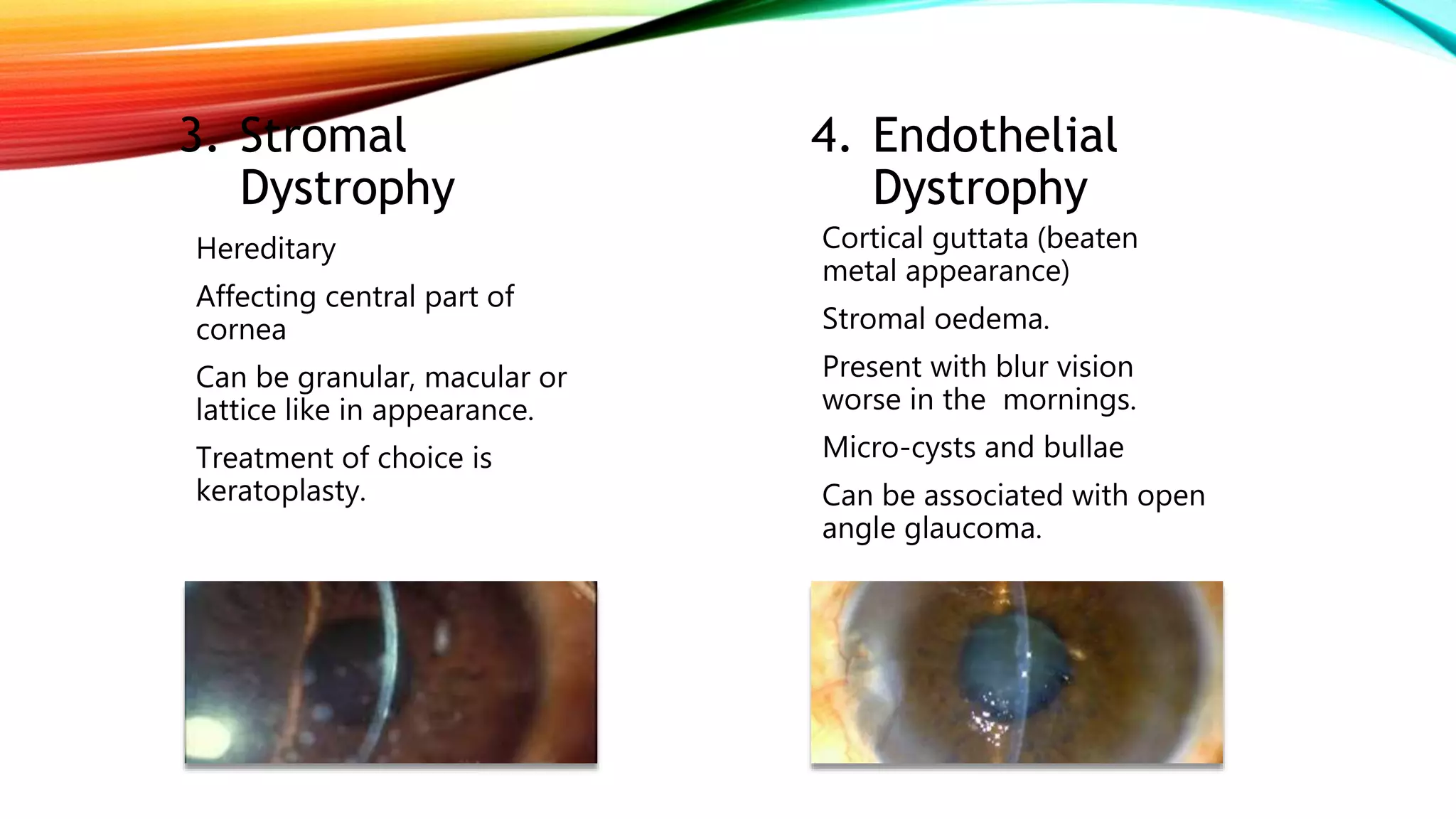 3. Stromal Dystrophy

Hereditary

Affecting central part of cornea

Can be granular, macular or lattice like in appearance.

Treatment of choice is keratoplasty.

4. Endothelial Dystrophy

Cortical guttata (beaten metal appearance)

Stromal oedema.

Present with blur vision worse in the  mornings.

Micro-cysts and bullae

Can be associated with open angle glaucoma.